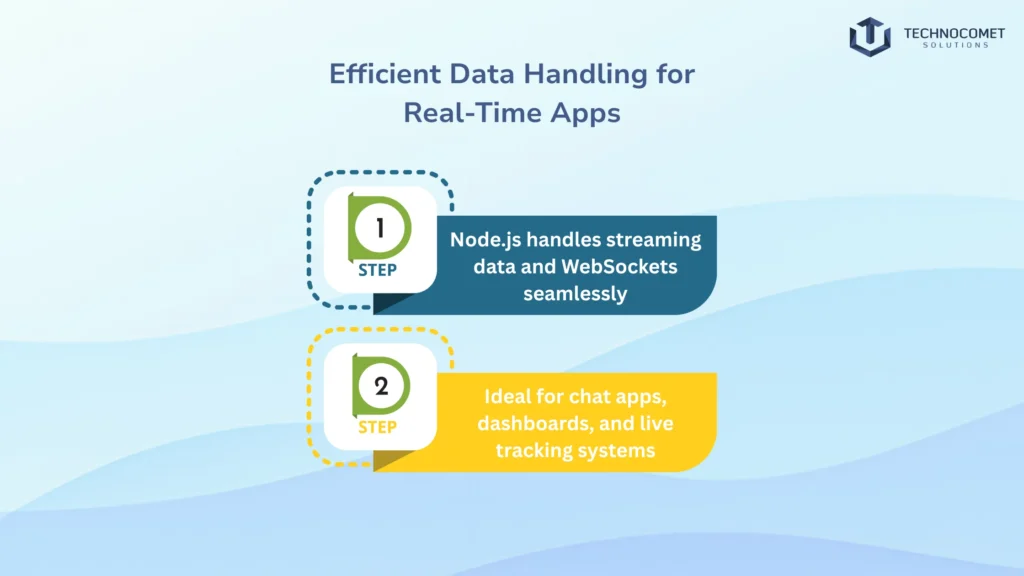 TECHNOCOMET
SOLUTIONS

Efficient Data Handling for Real-Time Apps

1
STEP

Node.js handles streaming data and WebSockets seamlessly

2
STEP

Ideal for chat apps, dashboards, and live tracking systems